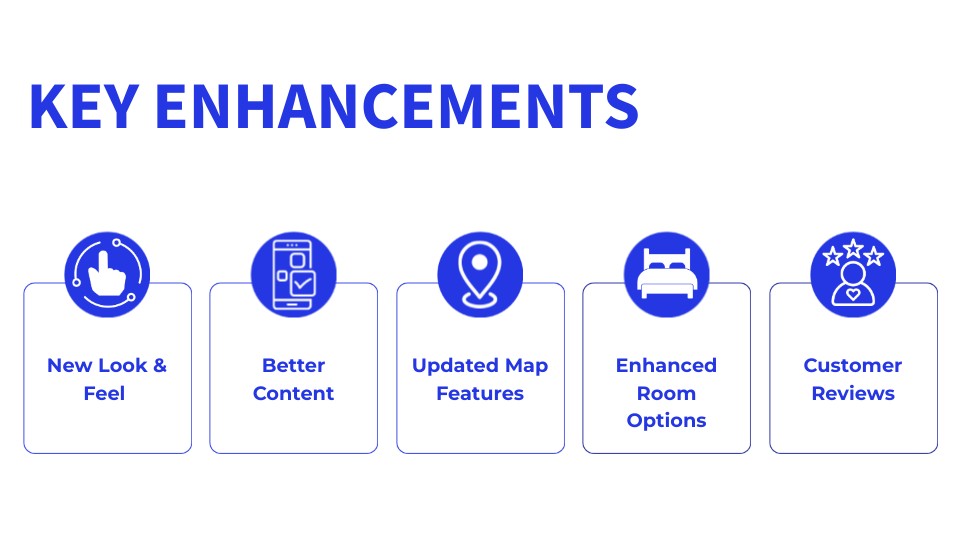 KEY ENHANCEMENTS

New Look & Feel

Better Content

Updated Map Features

Enhanced Room Options

Customer Reviews